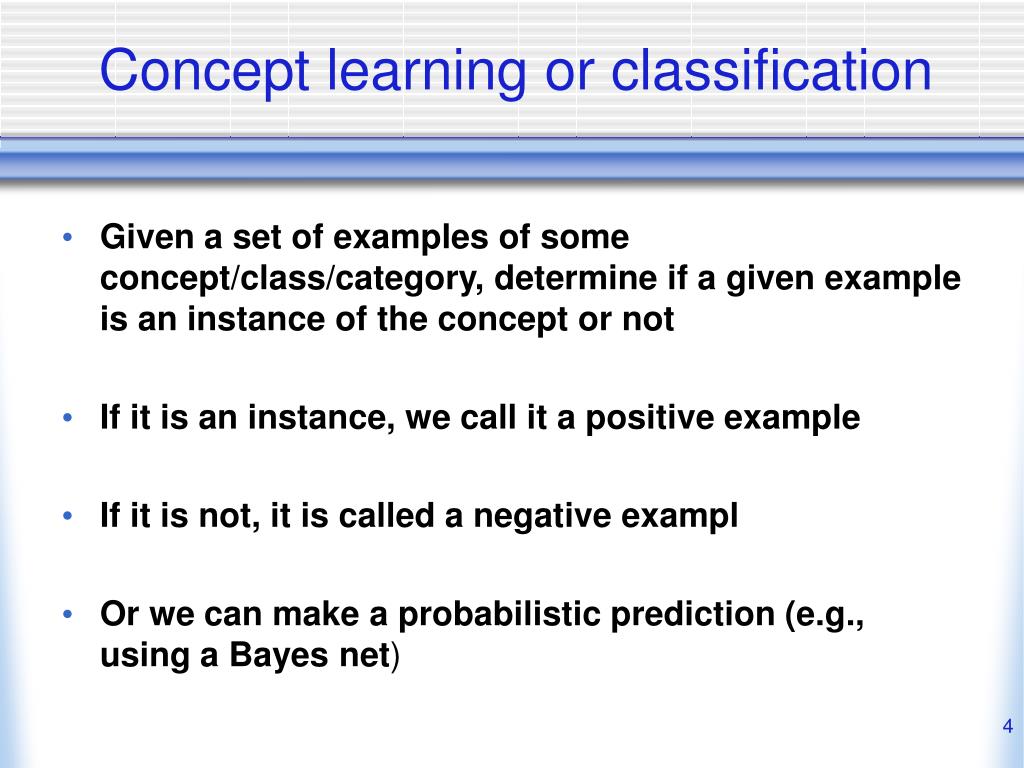 Concept learning or classification

• Given a set of examples of some concept/class/category, determine if a given example is an instance of the concept or not

• If it is an instance, we call it a positive example

• If it is not, it is called a negative exampl

• Or we can make a probabilistic prediction (e.g., using a Bayes net)

4